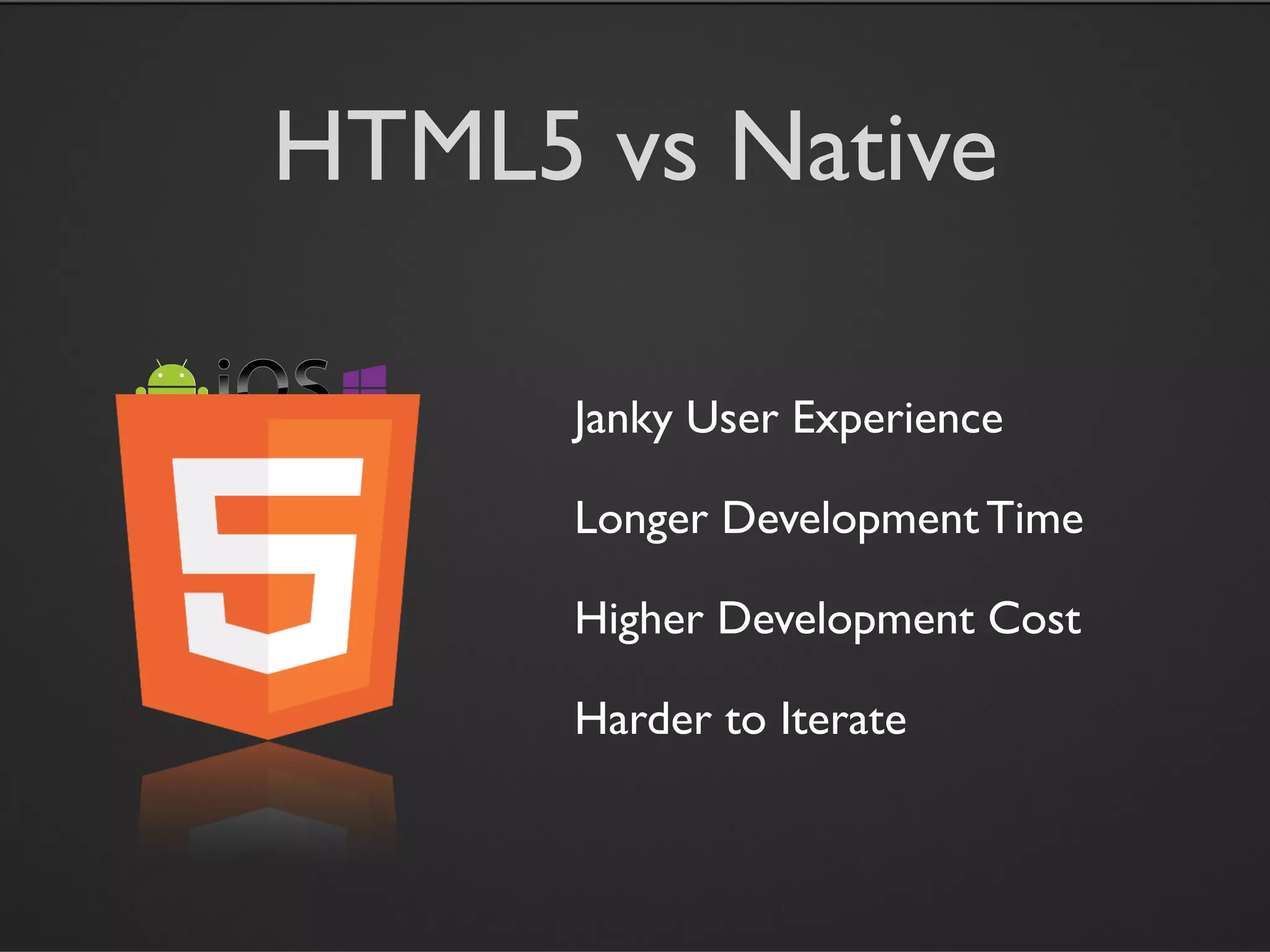 HTML5 vs Native

iOS

5

Janky User Experience

Longer Development Time

Higher Development Cost

Harder to Iterate